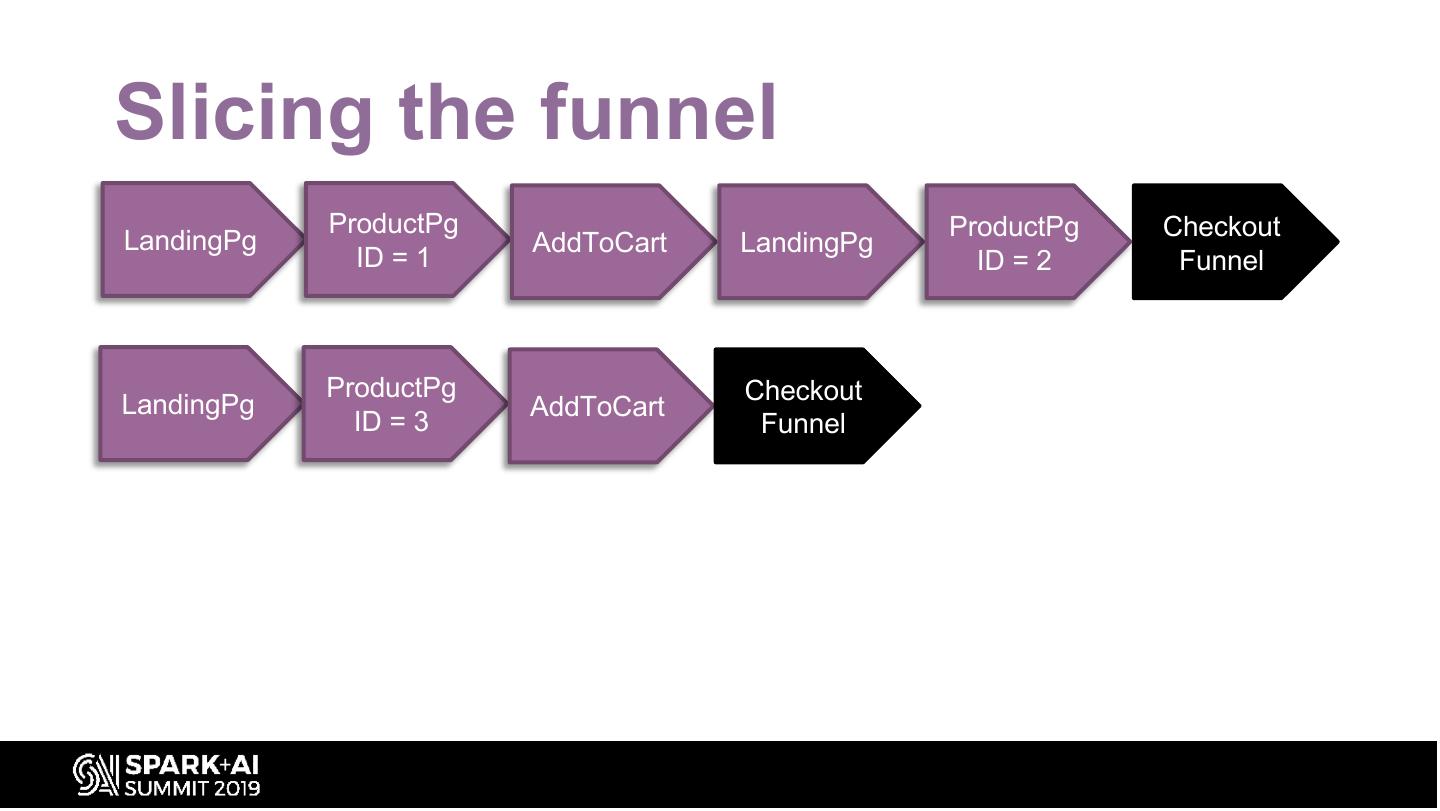 Slicing the funnel

LandingPg

ProductPg ID = 1

AddToCart

LandingPg

ProductPg ID = 2

Checkout Funnel

LandingPg

ProductPg ID = 3

AddToCart

Checkout Funnel

SPARK+AI SUMMIT 2019